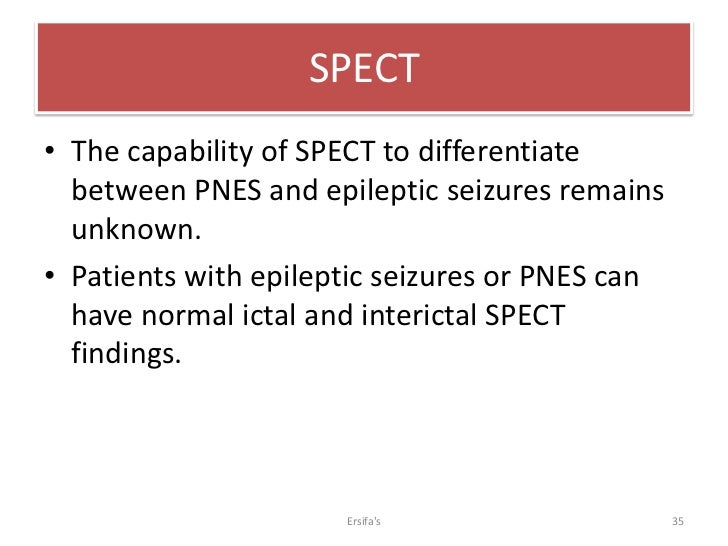 SPECT

• The capability of SPECT to differentiate between PNES and epileptic seizures remains unknown.

• Patients with epileptic seizures or PNES can have normal ictal and interictal SPECT findings.

Ersifa's

35